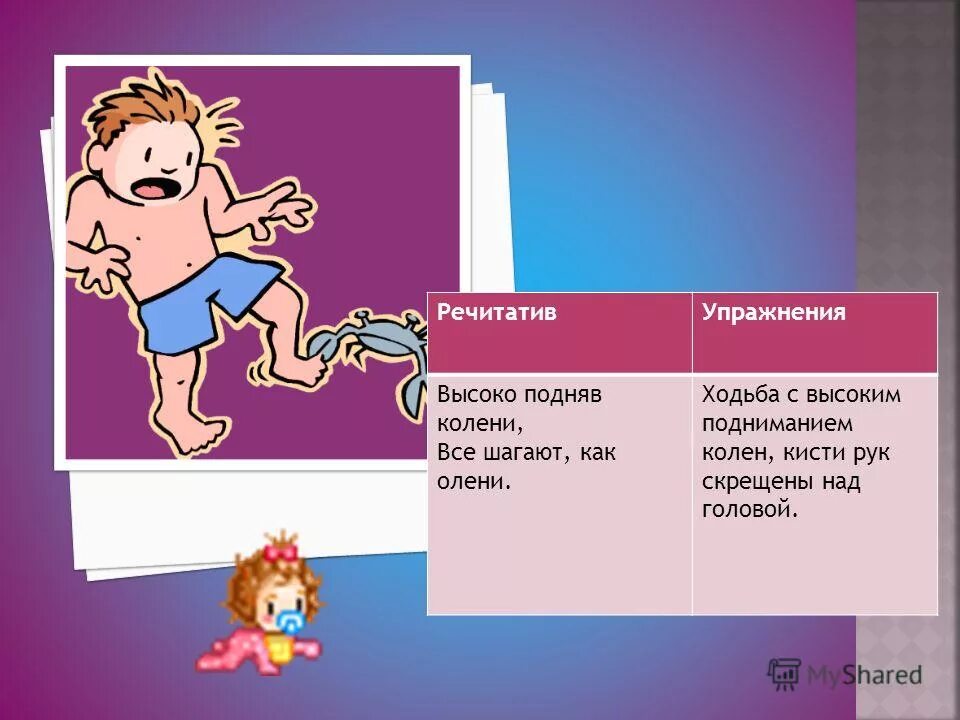 | Речитатив | Упражнения |
|---|---|
| Высоко подняв колени, Все шагают, как олени. | Ходьба с высоким подниманием колен, кисти рук скрещены над головой. |

MyShared